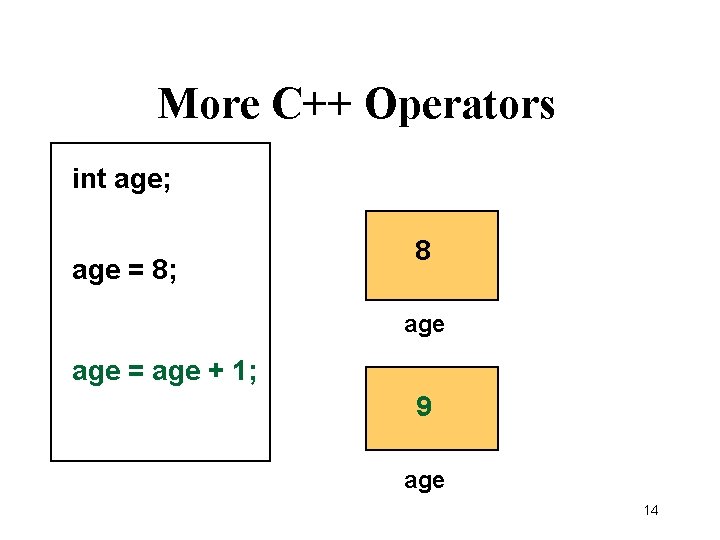 More C++ Operators

int age;

age = 8;

age = age + 1;

8

age

9

age

14